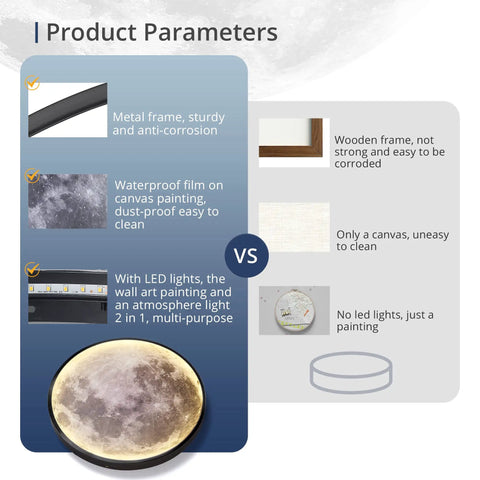 Product Parameters

Metal frame, sturdy and anti-corrosion

Waterproof film on canvas painting, dust-proof easy to clean

With LED lights, the wall art painting and an atmosphere light 2 in 1, multi-purpose

VS

Wooden frame, not strong and easy to be corroded

Only a canvas, uneasy to clean

No led lights, just a painting